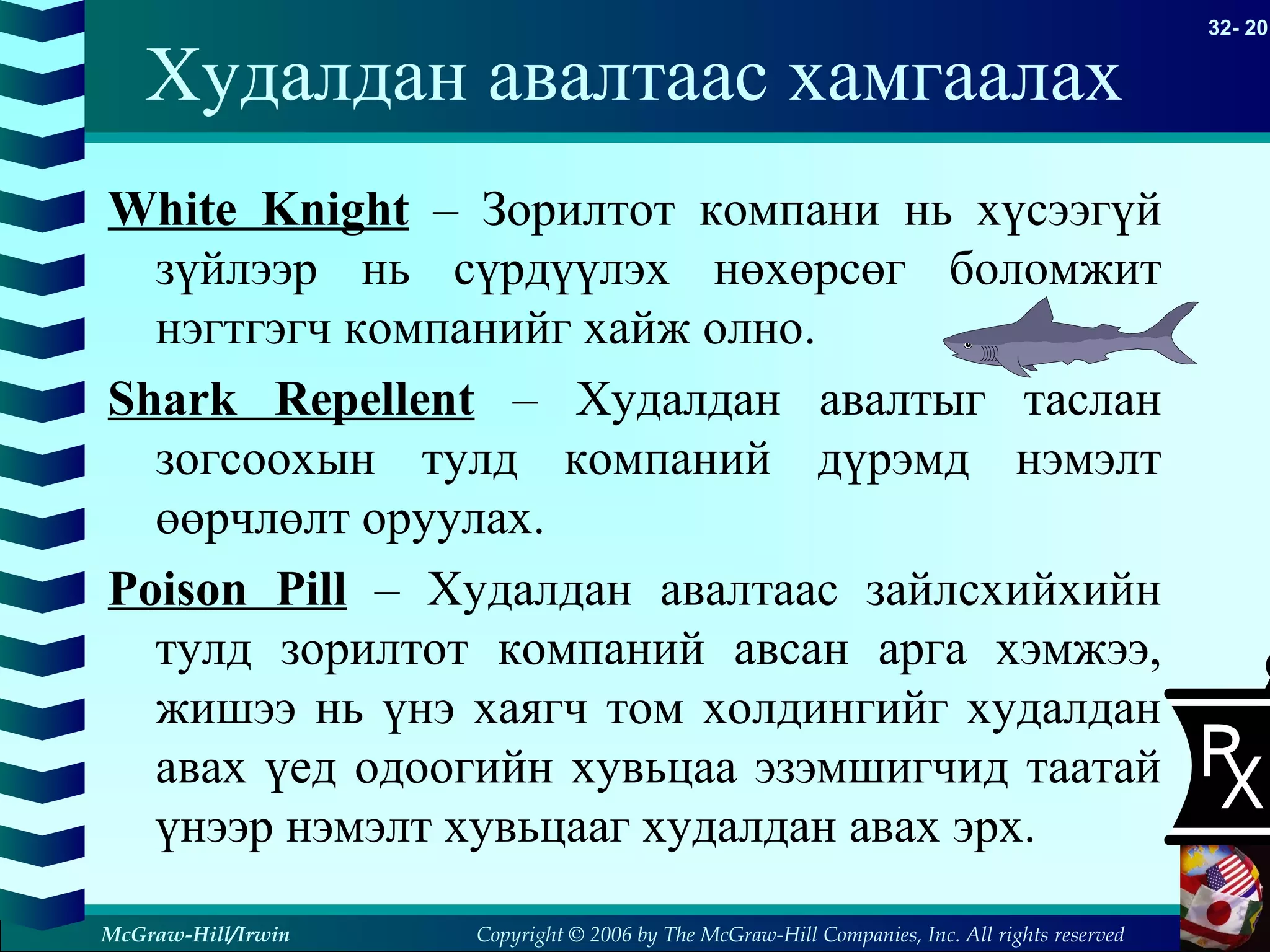 32- 20

Худалдан авалтаас хамгаалах

White Knight – Зорилтот компани нь хүсээгүй зүйлээр нь сүрдүүлэх нөхөрсөг боломжит нэгтгэгч компанийг хайж олно.

Shark Repellent – Худалдан авалтыг таслан зогсоохын тулд компаний дүрэмд нэмэлт өөрчлөлт оруулах.

Poison Pill – Худалдан авалтаас зайлсхийхийн тулд зорилтот компаний авсан арга хэмжээ, жишээ нь үнэ хаягч том холдингийг худалдан авах үед одоогийн хувьцаа эзэмшигчид таатай үнээр нэмэлт хувьцааг худалдан авах эрх.

RX

McGraw-Hill/Irwin

Copyright © 2006 by The McGraw-Hill Companies, Inc. All rights reserved